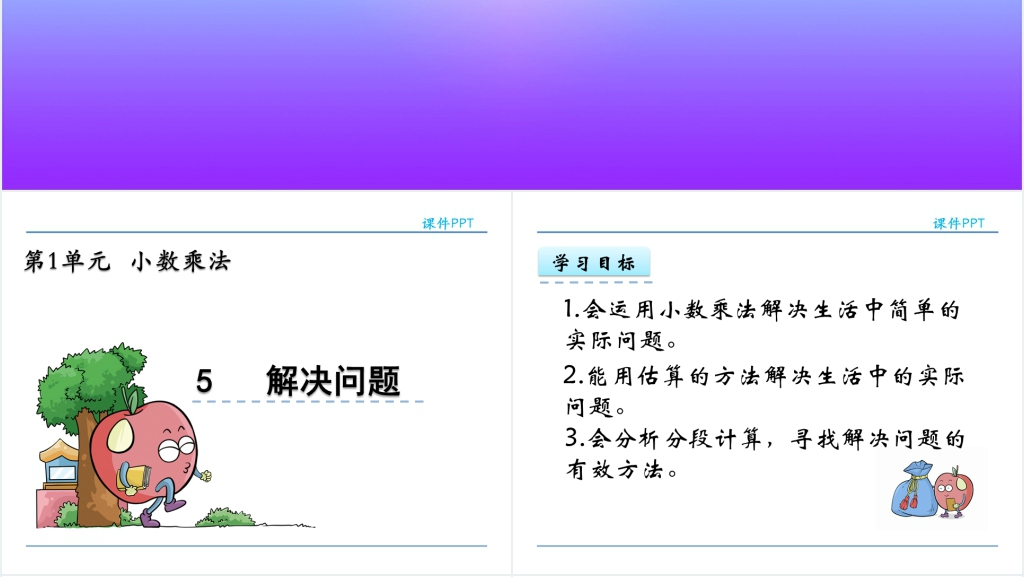 课件PPT

第1单元　小数乘法

5　解决问题

课件PPT

学习目标

1.会运用小数乘法解决生活中简单的实际问题。

2.能用估算的方法解决生活中的实际问题。

3.会分析分段计算，寻找解决问题的有效方法。